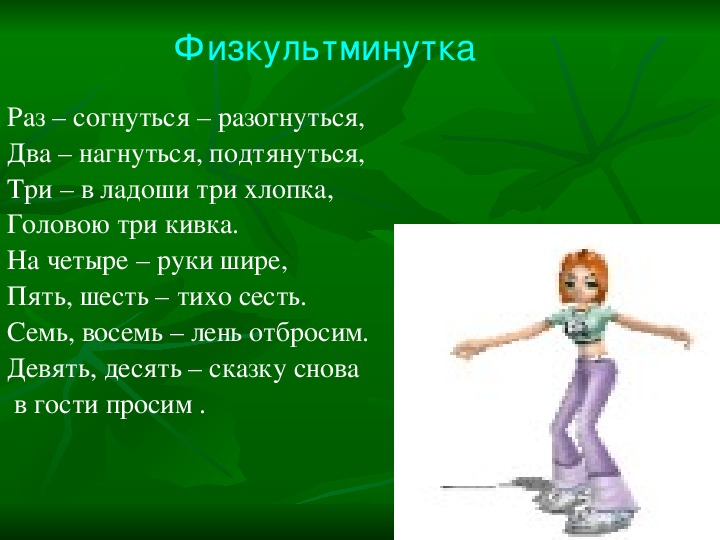 Физкультминутка

Раз – согнуться – разогнуться,
Два – нагнуться, подтянуться,
Три – в ладоши три хлопка,
Головою три кивка.
На четыре – руки шире,
Пять, шесть – тихо сесть.
Семь, восемь – лень отбросим.
Девять, десять – сказку снова
в гости просим .